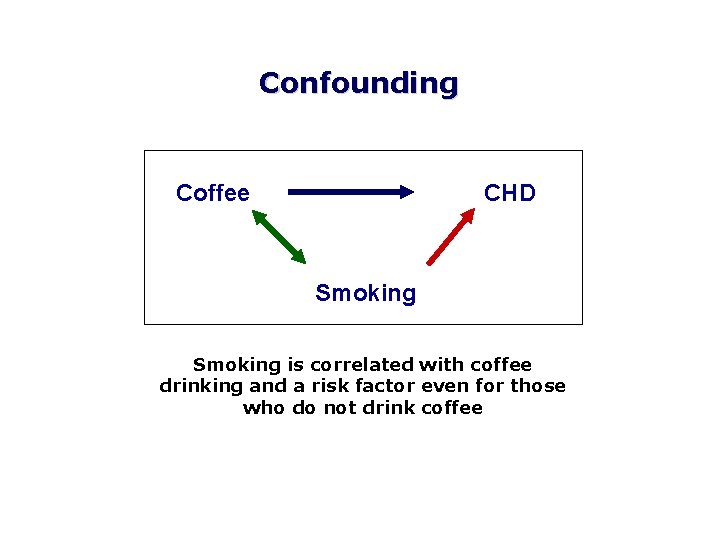 Confounding

Coffee

CHD

Smoking

Smoking is correlated with coffee drinking and a risk factor even for those who do not drink coffee